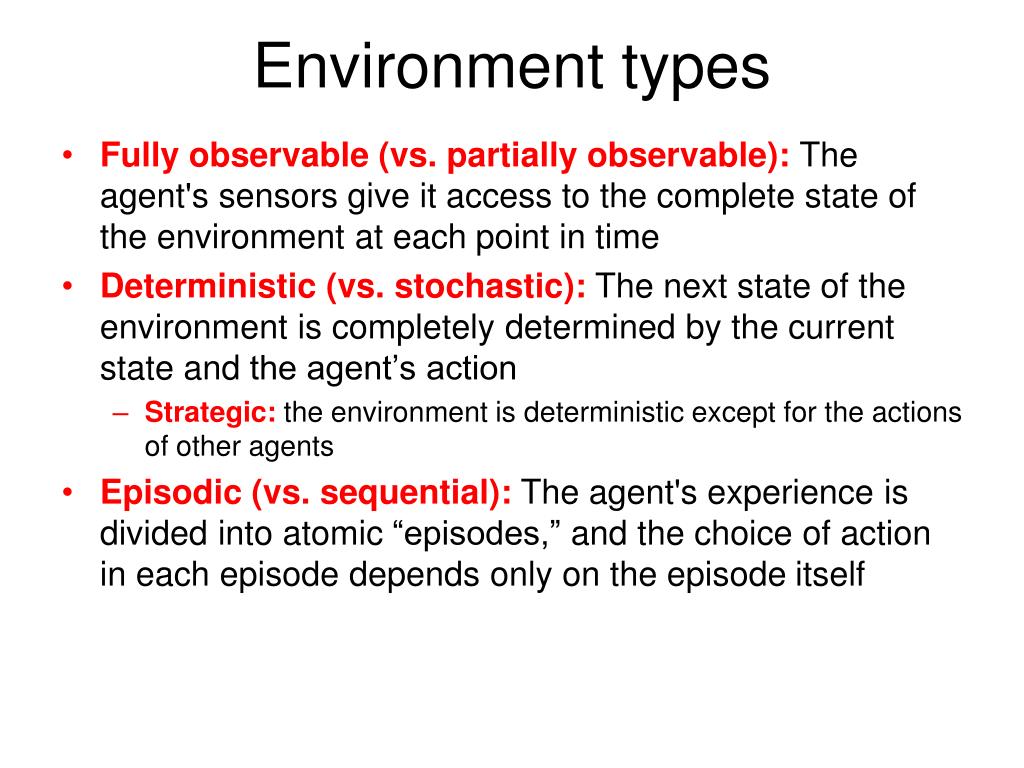 Environment types

• Fully observable (vs. partially observable): The agent's sensors give it access to the complete state of the environment at each point in time

• Deterministic (vs. stochastic): The next state of the environment is completely determined by the current state and the agent’s action

– Strategic: the environment is deterministic except for the actions of other agents

• Episodic (vs. sequential): The agent's experience is divided into atomic “episodes,” and the choice of action in each episode depends only on the episode itself